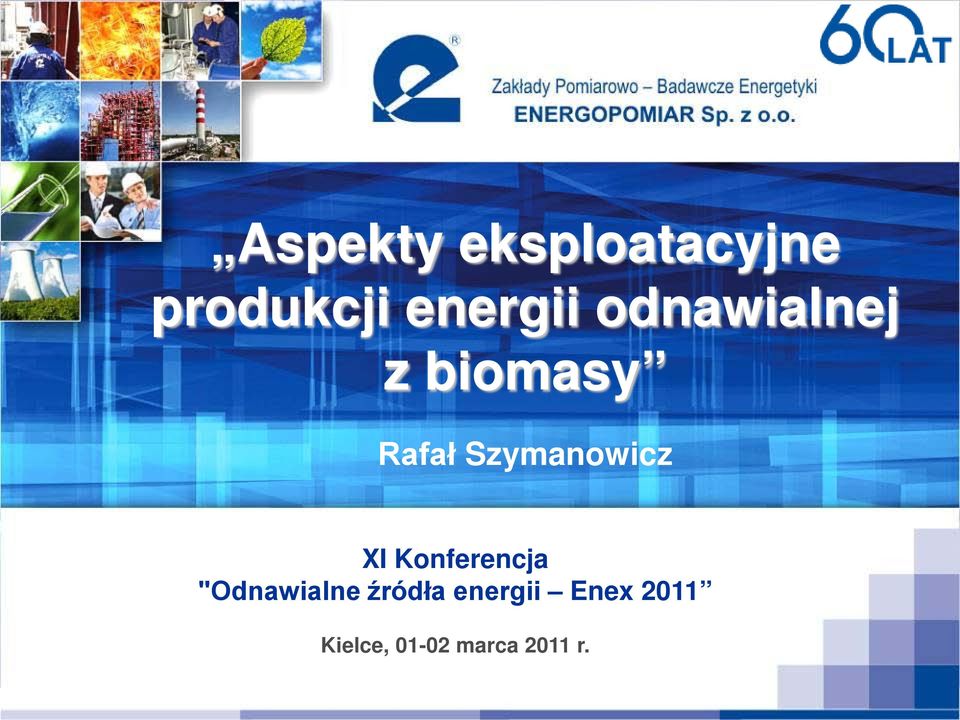 60 LAT

Zakłady Pomiarowo – Badawcze Energetyki
ENERGOPOMIAR Sp. z o.o.

„Aspekty eksploatacyjne produkcji energii odnawialnej z biomasy”

Rafał Szymanowicz

XI Konferencja
"Odnawialne źródła energii – Enex 2011”

Kielce, 01-02 marca 2011 r.